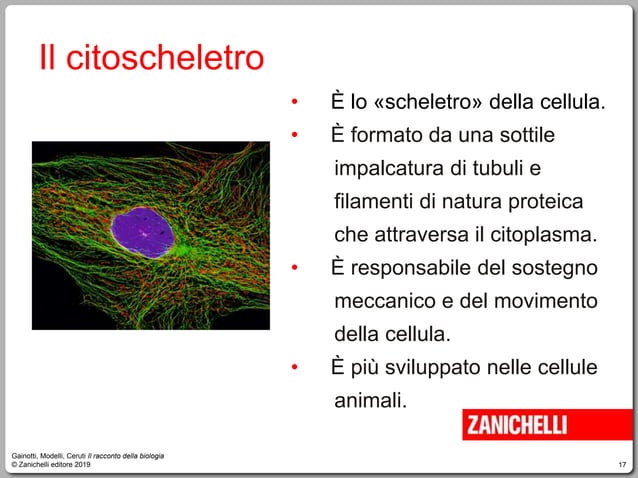 Il citoscheletro

• È lo «scheletro» della cellula.
• È formato da una sottile impalcatura di tubuli e filamenti di natura proteica che attraversa il citoplasma.
• È responsabile del sostegno meccanico e del movimento della cellula.
• È più sviluppato nelle cellule animali.

ZANICHELLI

Gainotti, Modelli, Ceruti Il racconto della biologia
© Zanichelli editore 2019

17